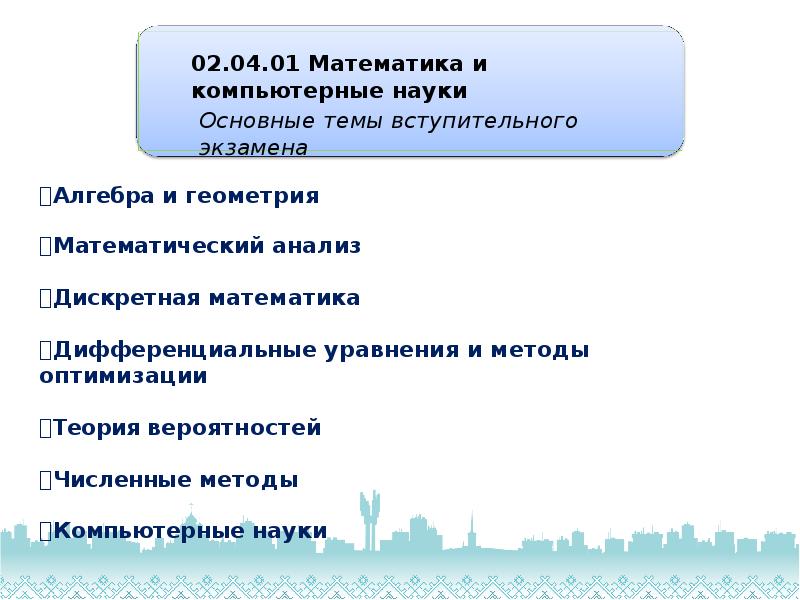 02.04.01 Математика и компьютерные науки
Основные темы вступительного экзамена

Алгебра и геометрия

Математический анализ

Дискретная математика

Дифференциальные уравнения и методы оптимизации

Теория вероятностей

Численные методы

Компьютерные науки